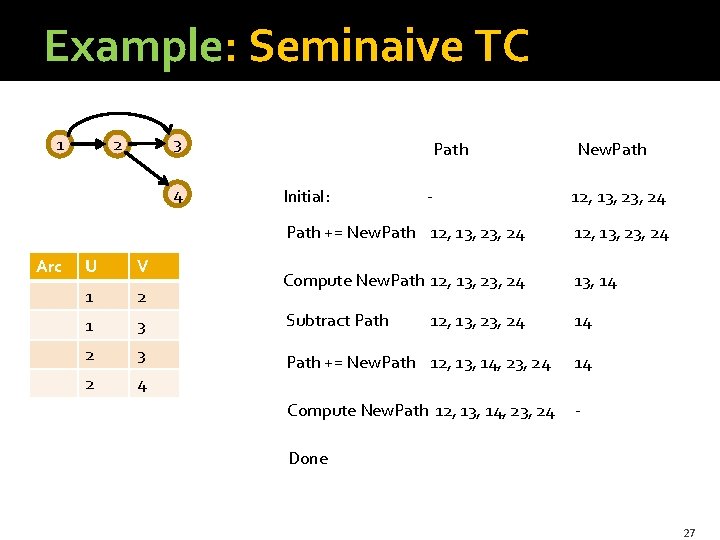 Example: Seminaive TC

1 2 3 4

| Arc | U | V |
|---|---|---|
| | 1 | 2 |
| | 1 | 3 |
| | 2 | 3 |
| | 2 | 4 |

| | Path | NewPath |
|---|---|---|
| Initial: | - | 12, 13, 23, 24 |
| Path += NewPath | 12, 13, 23, 24 | 12, 13, 23, 24 |
| Compute NewPath | 12, 13, 23, 24 | 13, 14 |
| Subtract Path | 12, 13, 23, 24 | 14 |
| Path += NewPath | 12, 13, 14, 23, 24 | 14 |
| Compute NewPath | 12, 13, 14, 23, 24 | - |
| Done | | |

27